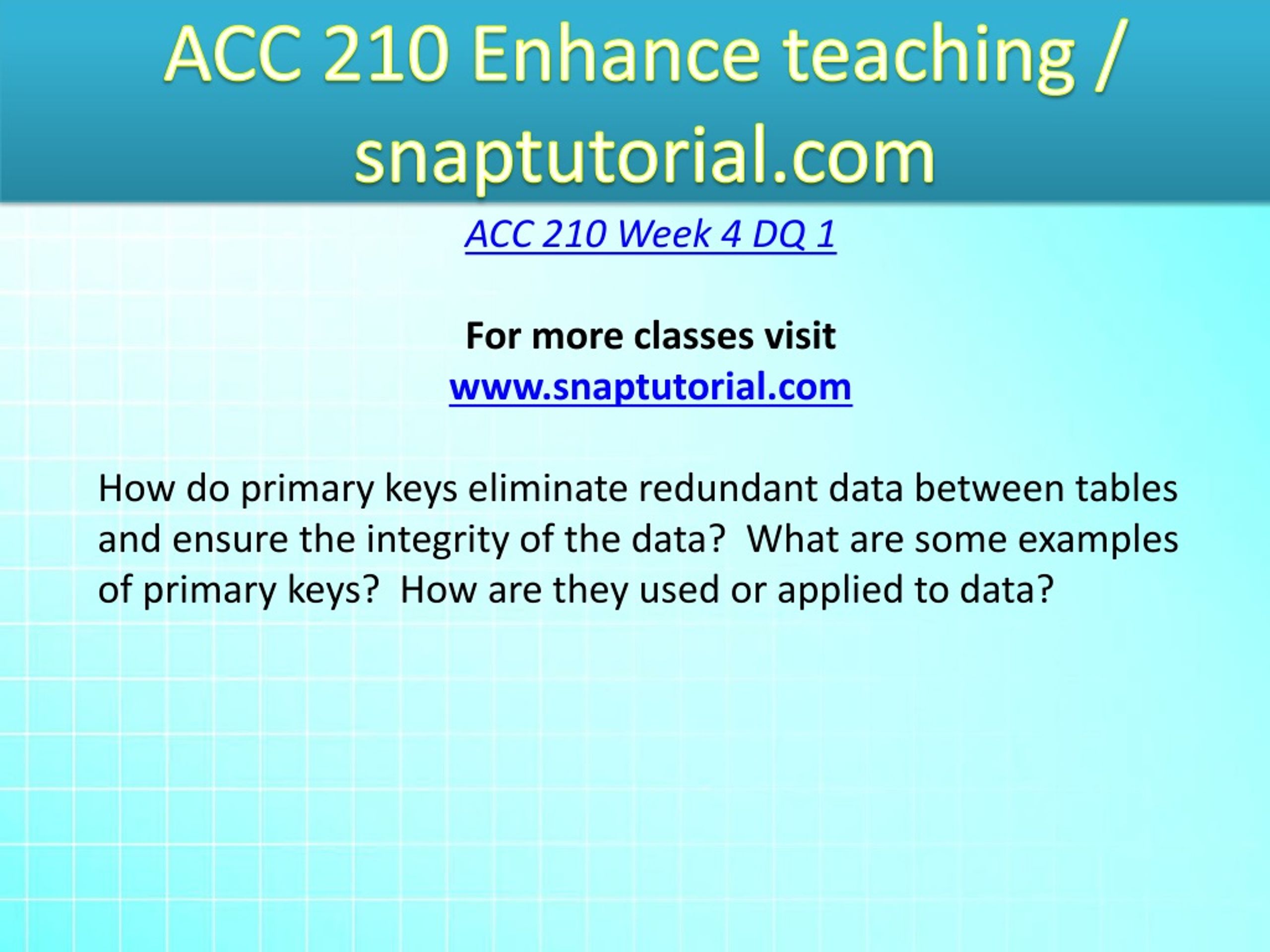 ACC 210 Enhance teaching / snaptutorial.com

ACC 210 Week 4 DQ 1

For more classes visit
www.snaptutorial.com

How do primary keys eliminate redundant data between tables and ensure the integrity of the data?  What are some examples of primary keys?  How are they used or applied to data?